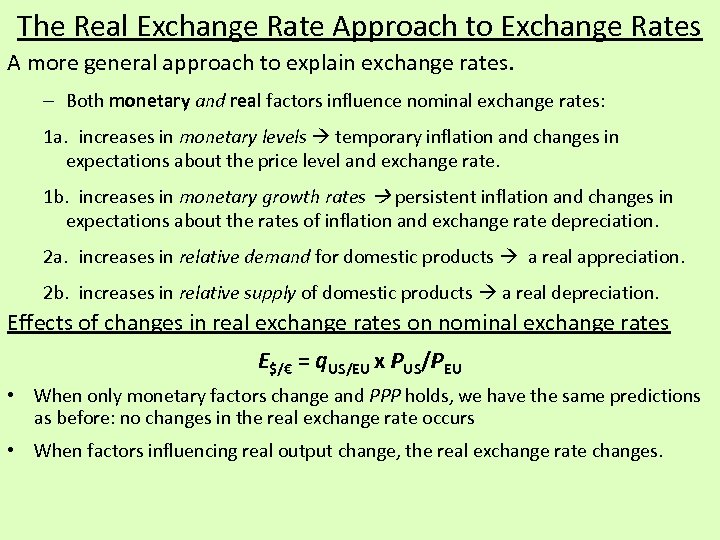 The Real Exchange Rate Approach to Exchange Rates

A more general approach to explain exchange rates.

– Both monetary and real factors influence nominal exchange rates:

1a. increases in monetary levels → temporary inflation and changes in expectations about the price level and exchange rate.

1b. increases in monetary growth rates → persistent inflation and changes in expectations about the rates of inflation and exchange rate depreciation.

2a. increases in relative demand for domestic products → a real appreciation.

2b. increases in relative supply of domestic products → a real depreciation.

Effects of changes in real exchange rates on nominal exchange rates

$E_{\$/€} = q_{US/EU} \times P_{US}/P_{EU}$

• When only monetary factors change and PPP holds, we have the same predictions as before: no changes in the real exchange rate occurs

• When factors influencing real output change, the real exchange rate changes.